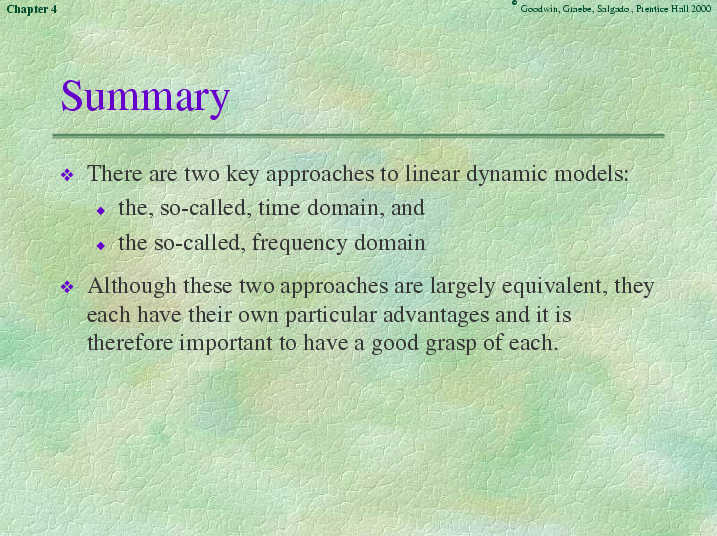 Chapter 4

© Goodwin, Graebe, Salgado , Prentice Hall 2000

Summary

❖ There are two key approaches to linear dynamic models:

◆ the, so-called, time domain, and

◆ the so-called, frequency domain

❖ Although these two approaches are largely equivalent, they each have their own particular advantages and it is therefore important to have a good grasp of each.